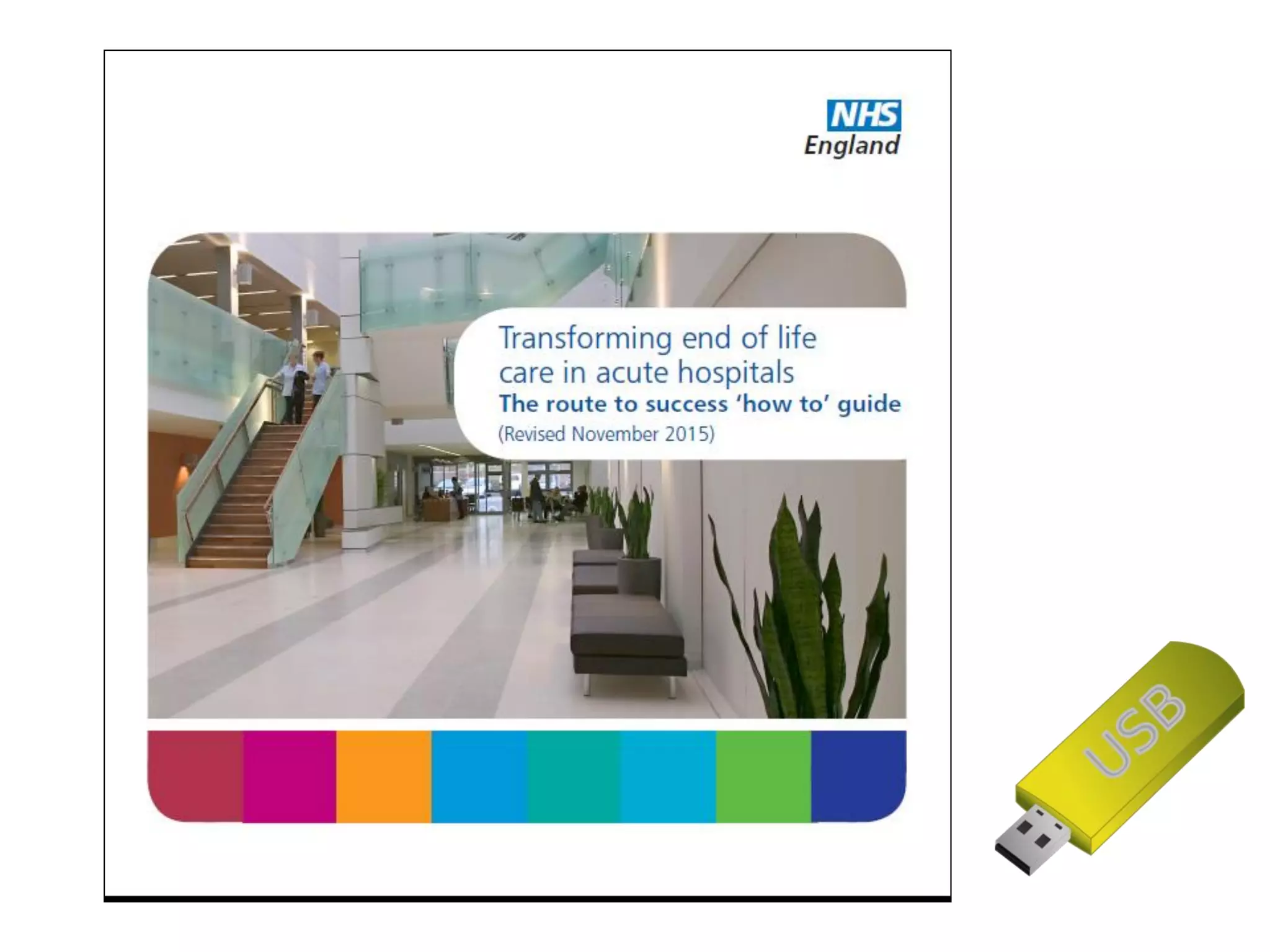 NHS
England

Transforming end of life care in acute hospitals
The route to success 'how to' guide
(Revised November 2015)

USB